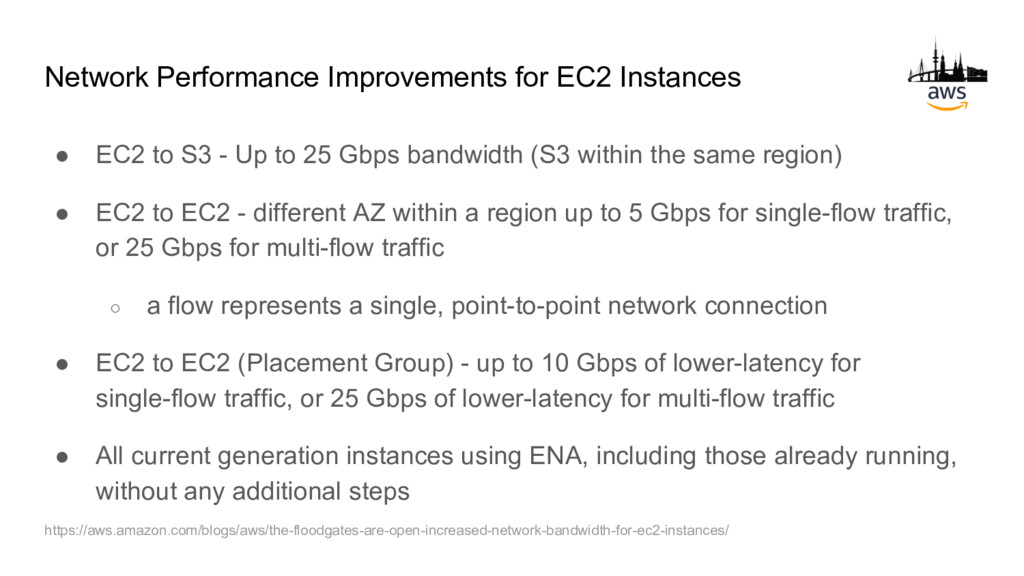 Network Performance Improvements for EC2 Instances

aws

● EC2 to S3 - Up to 25 Gbps bandwidth (S3 within the same region)

● EC2 to EC2 - different AZ within a region up to 5 Gbps for single-flow traffic, or 25 Gbps for multi-flow traffic

○ a flow represents a single, point-to-point network connection

● EC2 to EC2 (Placement Group) - up to 10 Gbps of lower-latency for single-flow traffic, or 25 Gbps of lower-latency for multi-flow traffic

● All current generation instances using ENA, including those already running, without any additional steps

https://aws.amazon.com/blogs/aws/the-floodgates-are-open-increased-network-bandwidth-for-ec2-instances/